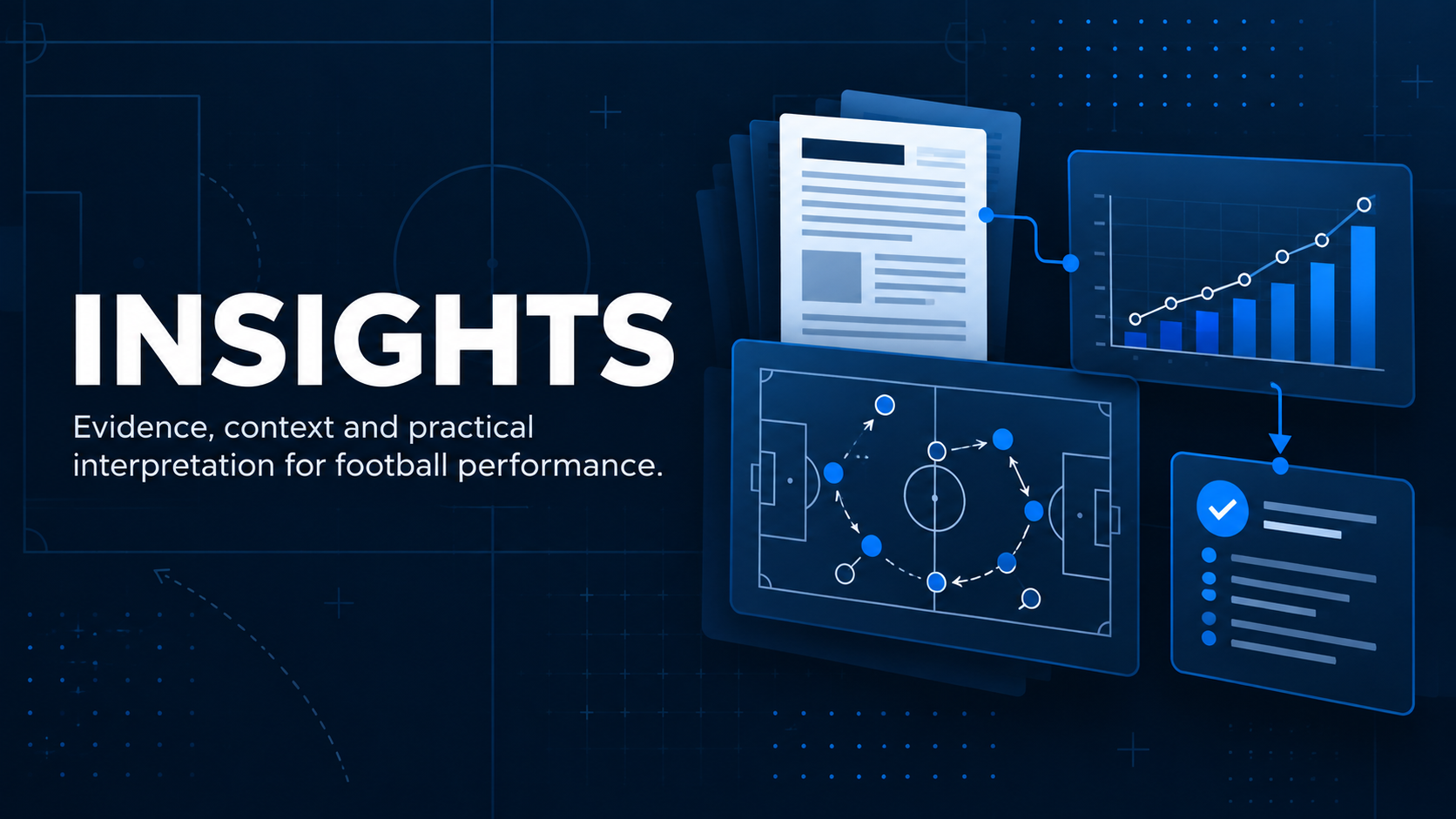 INSIGHTS

Evidence, context and practical interpretation for football performance.